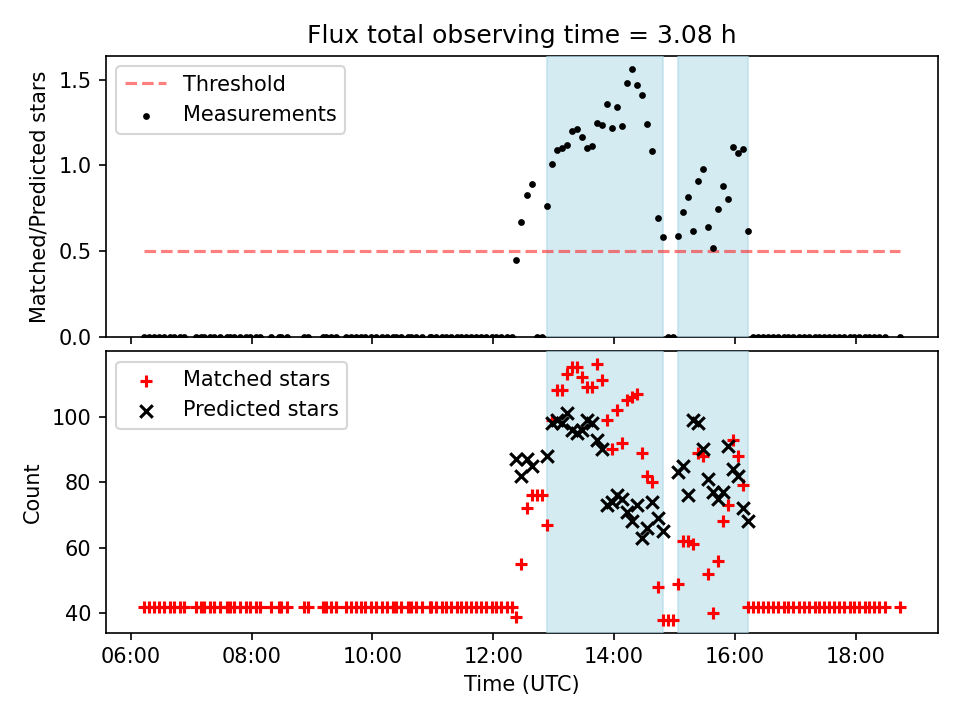 Flux total observing time = 3.08 h

Threshold
Measurements

Matched/Predicted stars

1.5
1.0
0.5
0.0

Matched stars
Predicted stars

Count

100
80
60
40

06:00
08:00
10:00
12:00
14:00
16:00
18:00

Time (UTC)